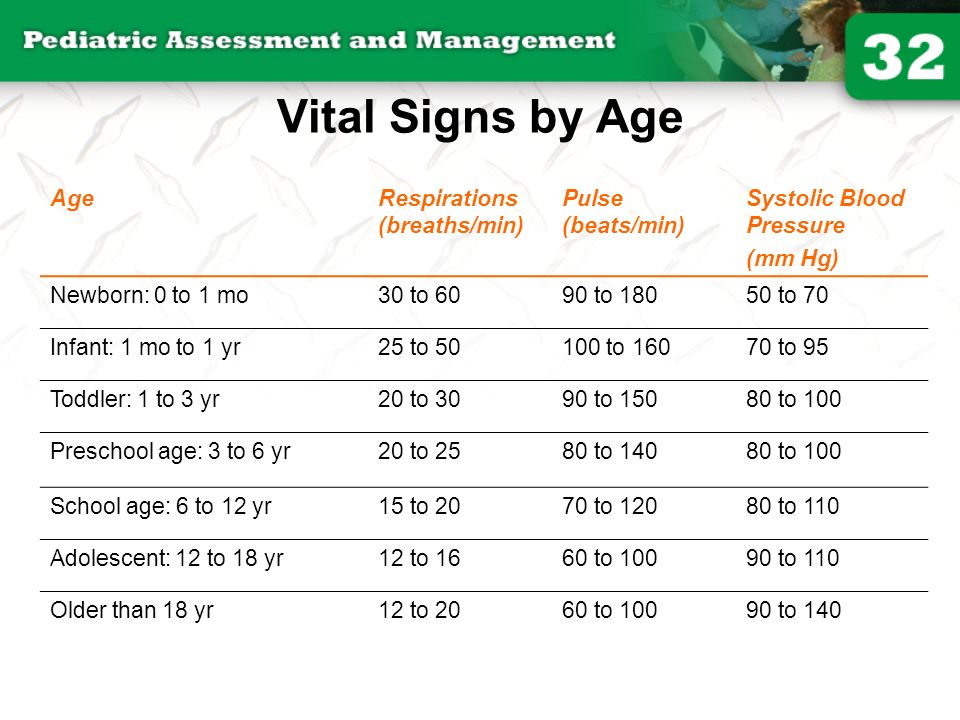 Pediatric Assessment and Management

32

Vital Signs by Age

| Age | Respirations (breaths/min) | Pulse (beats/min) | Systolic Blood Pressure (mm Hg) |
|---|---|---|---|
| Newborn: 0 to 1 mo | 30 to 60 | 90 to 180 | 50 to 70 |
| Infant: 1 mo to 1 yr | 25 to 50 | 100 to 160 | 70 to 95 |
| Toddler: 1 to 3 yr | 20 to 30 | 90 to 150 | 80 to 100 |
| Preschool age: 3 to 6 yr | 20 to 25 | 80 to 140 | 80 to 100 |
| School age: 6 to 12 yr | 15 to 20 | 70 to 120 | 80 to 110 |
| Adolescent: 12 to 18 yr | 12 to 16 | 60 to 100 | 90 to 110 |
| Older than 18 yr | 12 to 20 | 60 to 100 | 90 to 140 |